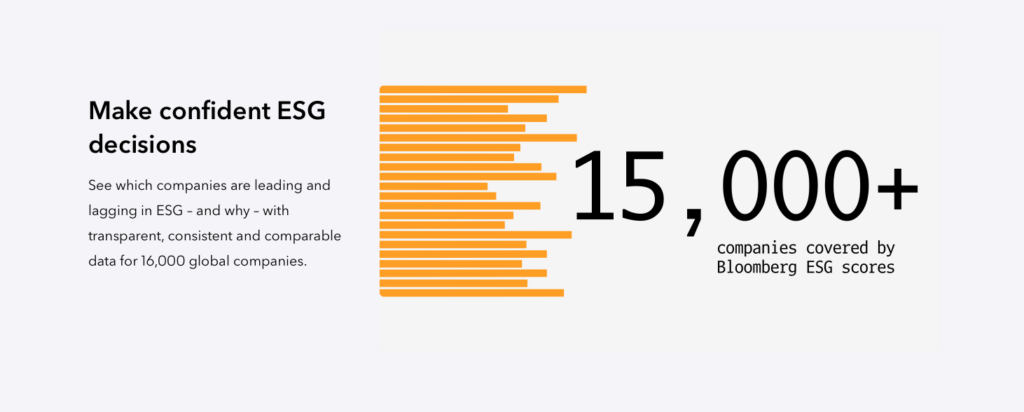 Make confident ESG decisions

See which companies are leading and lagging in ESG – and why – with transparent, consistent and comparable data for 16,000 global companies.

15,000+

companies covered by Bloomberg ESG scores